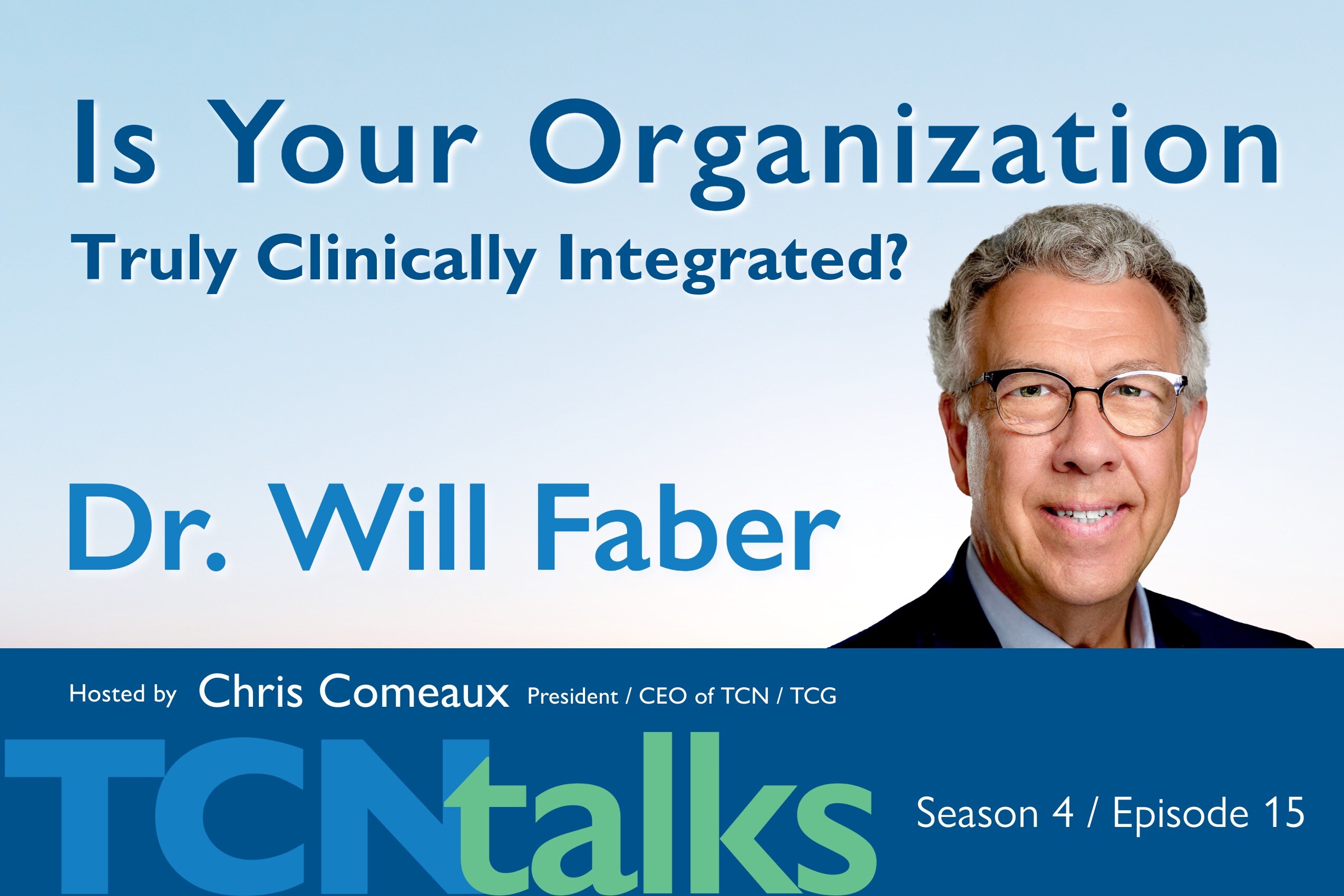 Is Your Organization
Truly Clinically Integrated?

Dr. Will Faber

Hosted by Chris Comeaux President / CEO of TCN / TCG

TCNtalks

Season 4 / Episode 15